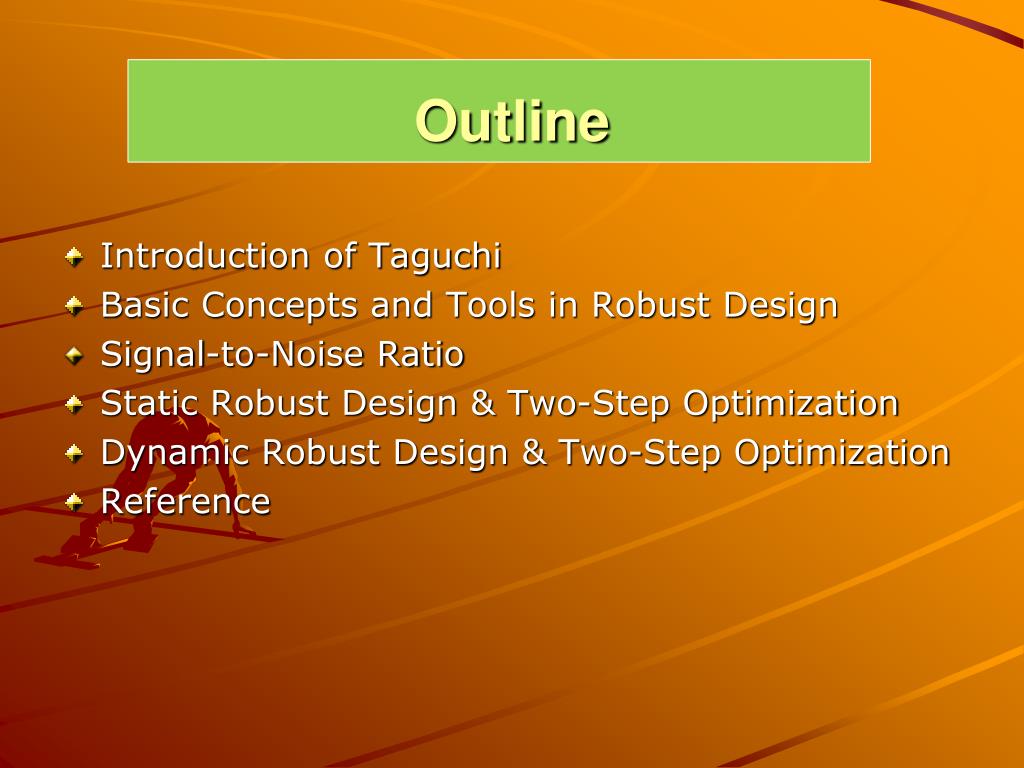 Outline

Introduction of Taguchi
Basic Concepts and Tools in Robust Design
Signal-to-Noise Ratio
Static Robust Design & Two-Step Optimization
Dynamic Robust Design & Two-Step Optimization
Reference